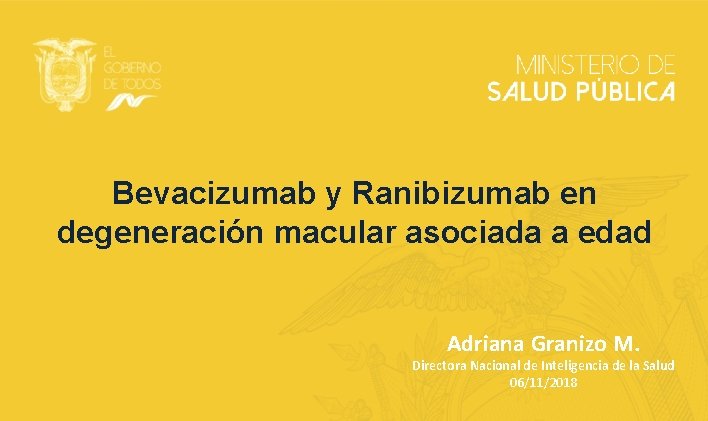 EL GOBIERNO DE TODOS

MINISTERIO DE SALUD PÚBLICA

Bevacizumab y Ranibizumab en degeneración macular asociada a edad

Adriana Granizo M.
Directora Nacional de Inteligencia de la Salud
06/11/2018